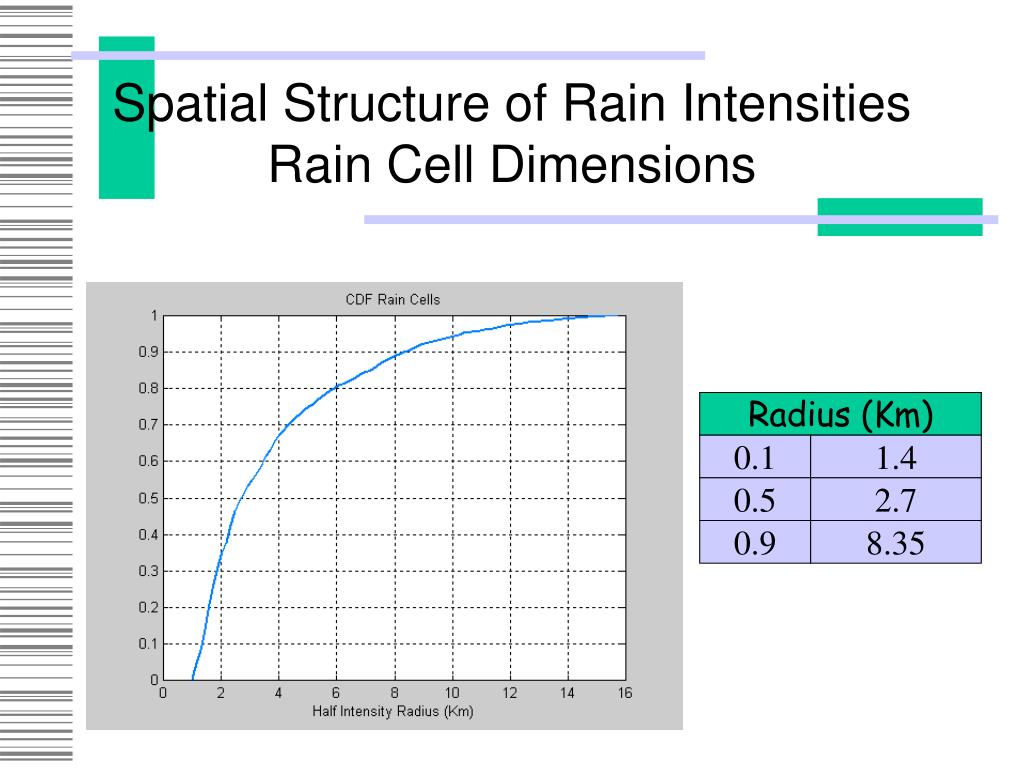 Spatial Structure of Rain Intensities
Rain Cell Dimensions

CDF Rain Cells

1
0.9
0.8
0.7
0.6
0.5
0.4
0.3
0.2
0.1
0

0 2 4 6 8 10 12 14 16
Half Intensity Radius (Km)

| Radius (Km) | |
|---|---|
| 0.1 | 1.4 |
| 0.5 | 2.7 |
| 0.9 | 8.35 |